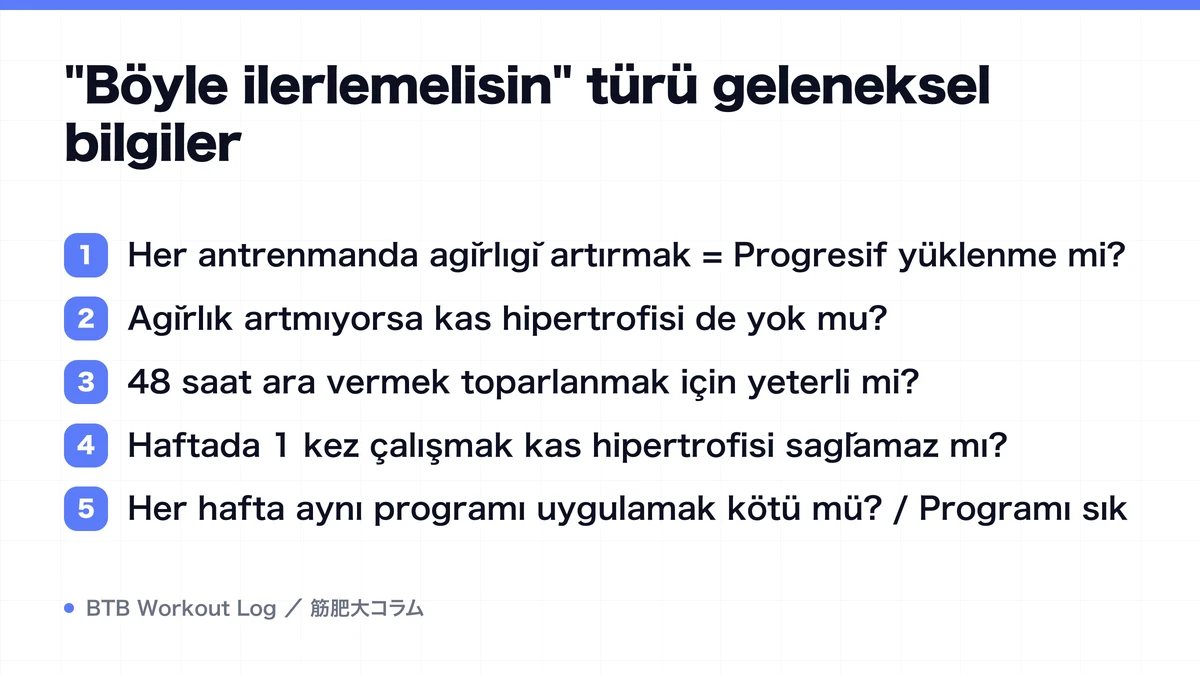 "Böyle ilerlemelisin" türü geleneksel bilgiler

1 Her antrenmanda ağırlığı artırmak = Progresif yüklenme mi?

2 Ağırlık artmıyorsa kas hipertrofisi de yok mu?

3 48 saat ara vermek toparlanmak için yeterli mi?

4 Haftada 1 kez çalışmak kas hipertrofisi sağlamaz mı?

5 Her hafta aynı programı uygulamak kötü mü? / Programı sık

BTB Workout Log ／ 筋肥大コラム